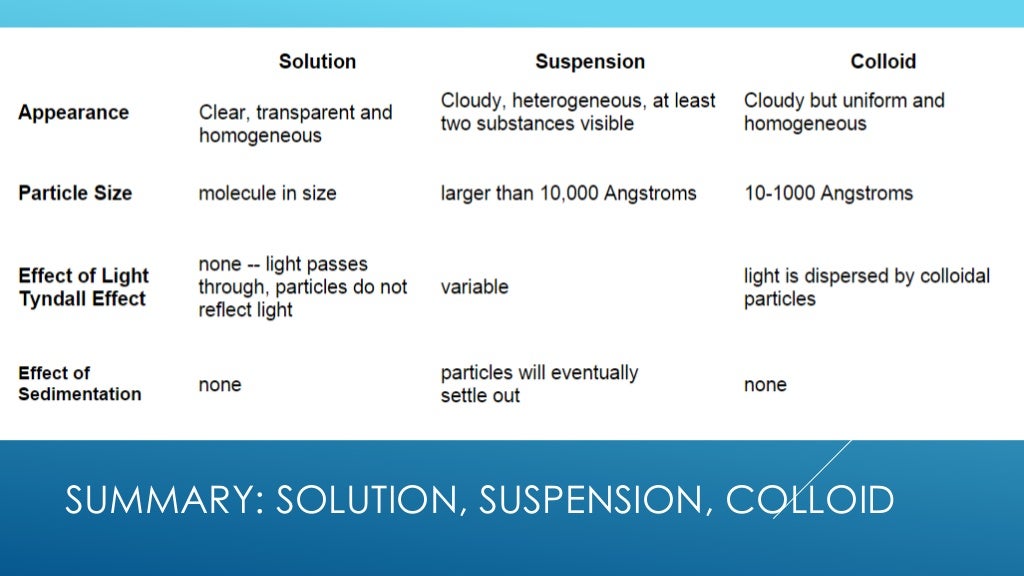 | | Solution | Suspension | Colloid |
|---|---|---|---|
| Appearance | Clear, transparent and homogeneous | Cloudy, heterogeneous, at least two substances visible | Cloudy but uniform and homogeneous |
| Particle Size | molecule in size | larger than 10,000 Angstroms | 10-1000 Angstroms |
| Effect of Light Tyndall Effect | none -- light passes through, particles do not reflect light | variable | light is dispersed by colloidal particles |
| Effect of Sedimentation | none | particles will eventually settle out | none |

SUMMARY: SOLUTION, SUSPENSION, COLLOID